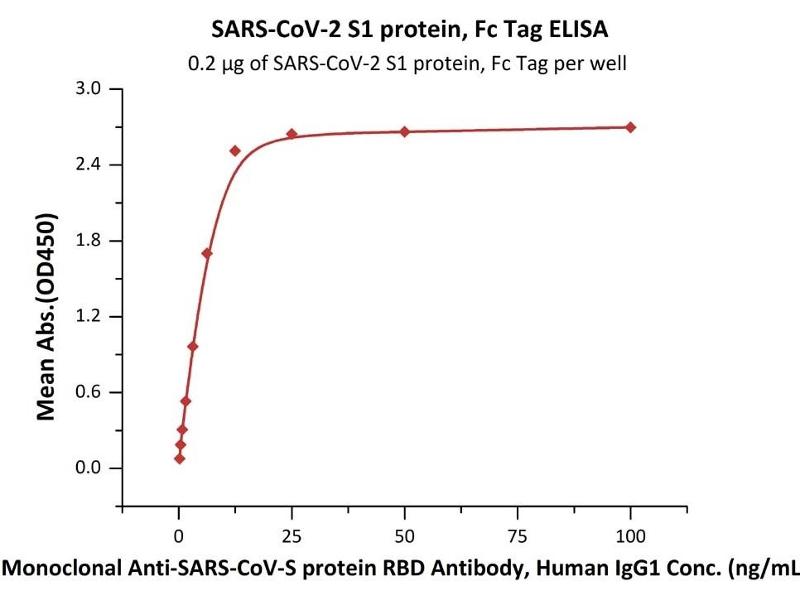 SARS-CoV-2 S1 protein, Fc Tag ELISA
0.2 μg of SARS-CoV-2 S1 protein, Fc Tag per well

Mean Abs.(OD450)

3.0
2.4
1.8
1.2
0.6
0.0

0
25
50
75
100

Monoclonal Anti-SARS-CoV-S protein RBD Antibody, Human IgG1 Conc. (ng/mL